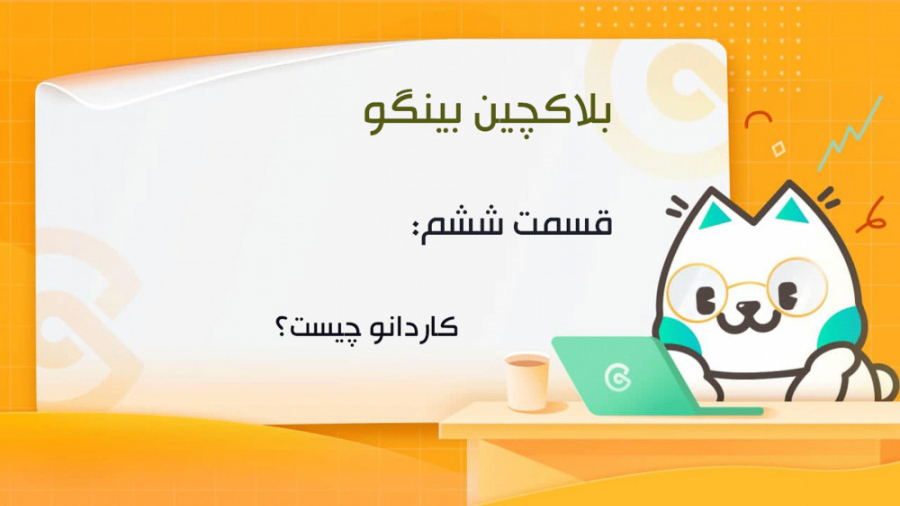 بلاکچین بینگو

قسمت ششم:

کاردانو چیست؟